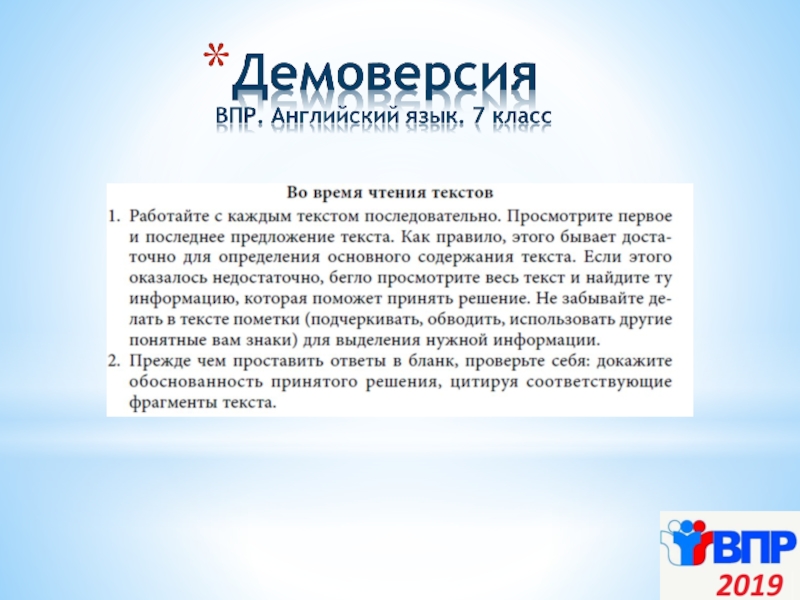 *Демоверсия
ВПР. Английский язык. 7 класс

Во время чтения текстов

1. Работайте с каждым текстом последовательно. Просмотрите первое и последнее предложение текста. Как правило, этого бывает достаточно для определения основного содержания текста. Если этого оказалось недостаточно, бегло просмотрите весь текст и найдите ту информацию, которая поможет принять решение. Не забывайте делать в тексте пометки (подчеркивать, обводить, использовать другие понятные вам знаки) для выделения нужной информации.
2. Прежде чем проставить ответы в бланк, проверьте себя: докажите обоснованность принятого решения, цитируя соответствующие фрагменты текста.

ВПР
2019